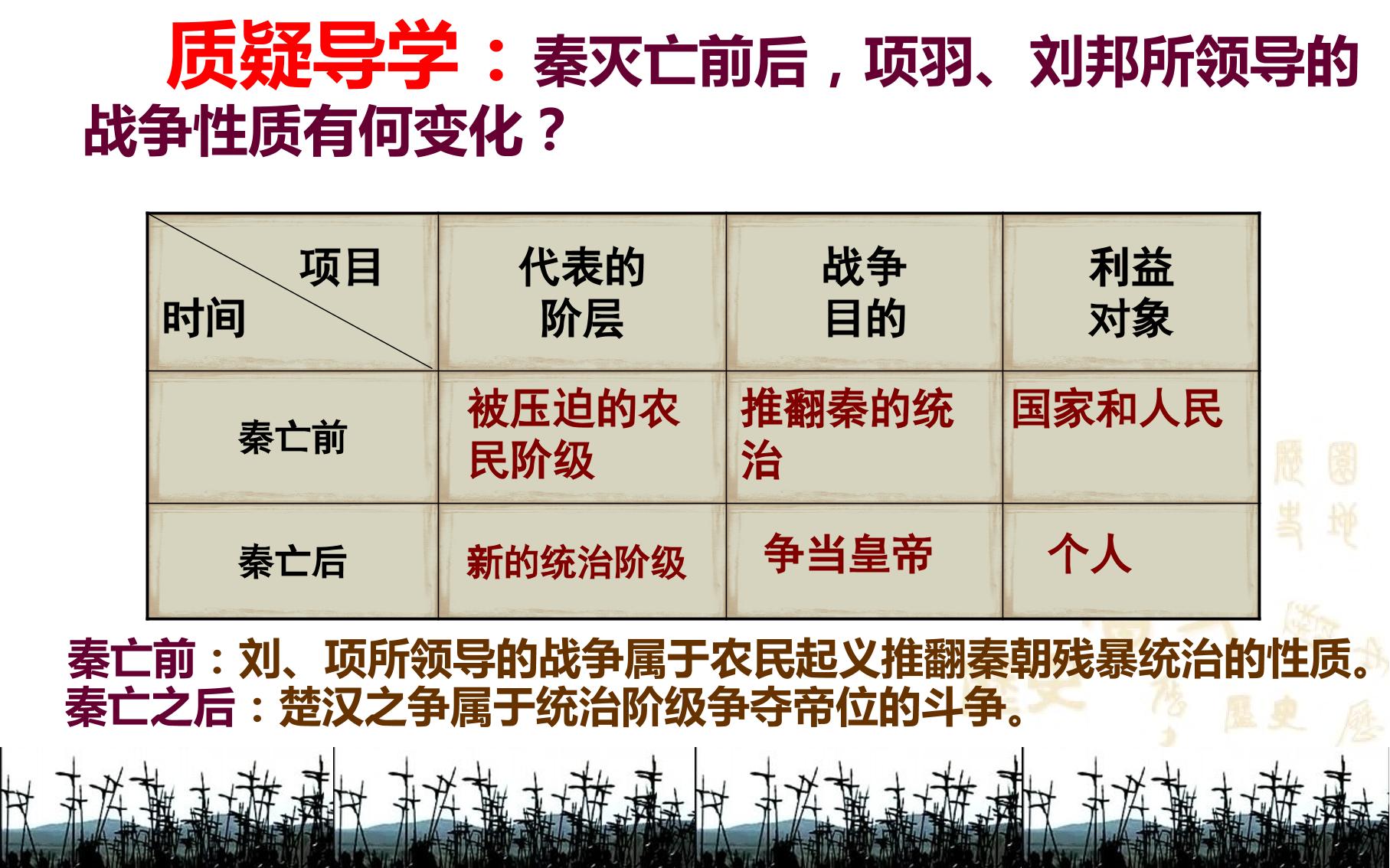 质疑导学：秦灭亡前后，项羽、刘邦所领导的战争性质有何变化？

| 项目 时间 | 代表的阶层 | 战争目的 | 利益对象 |
|---|---|---|---|
| 秦亡前 | 被压迫的农民阶级 | 推翻秦的统治 | 国家和人民 |
| 秦亡后 | 新的统治阶级 | 争当皇帝 | 个人 |

秦亡前：刘、项所领导的战争属于农民起义推翻秦朝残暴统治的性质。
秦亡之后：楚汉之争属于统治阶级争夺帝位的斗争。